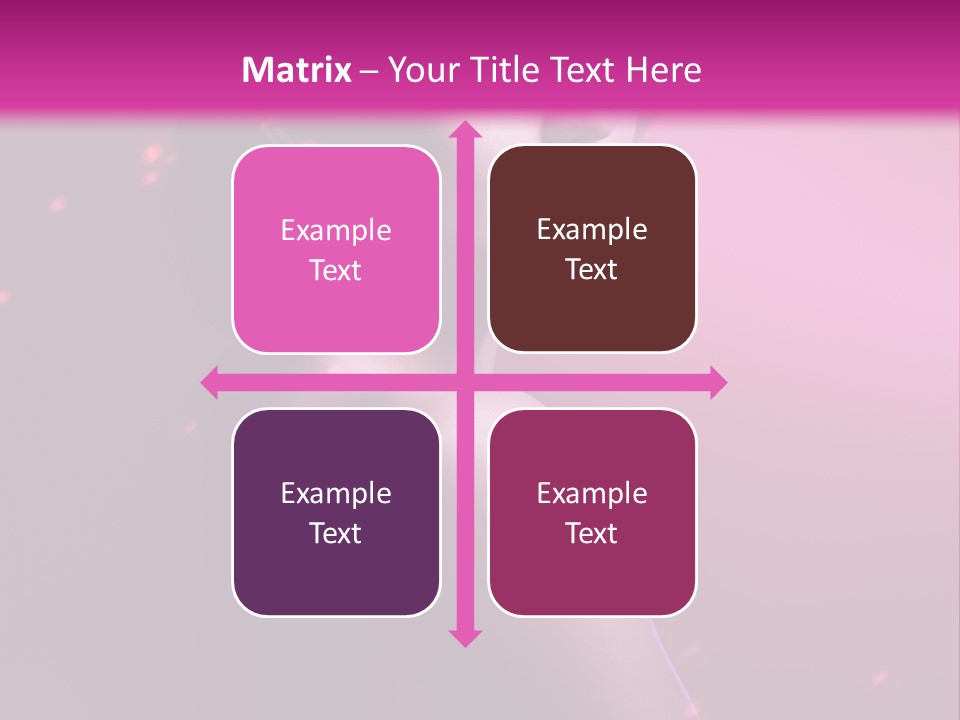 Matrix – Your Title Text Here

Example Text

Example Text

Example Text

Example Text